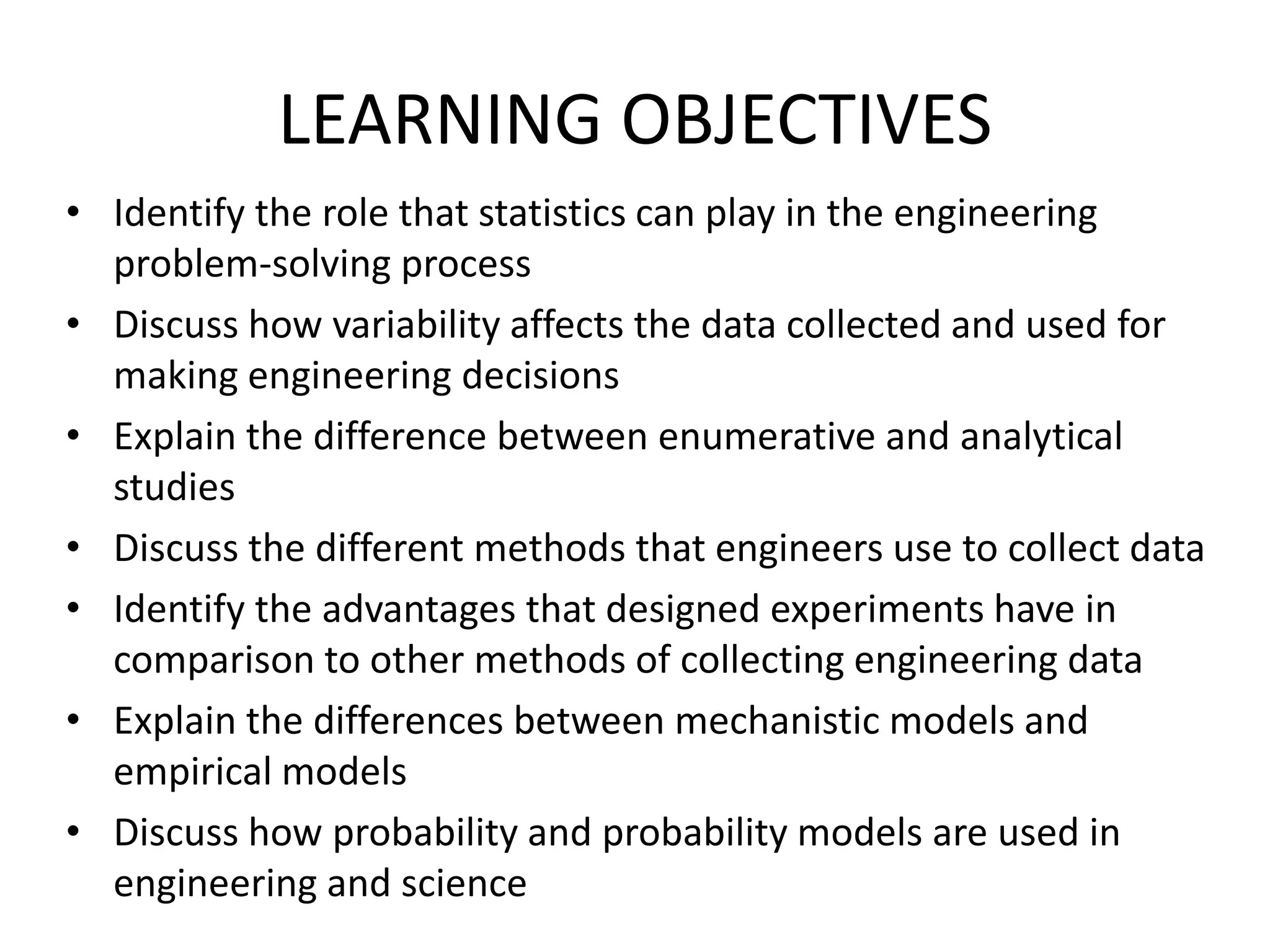 LEARNING OBJECTIVES

• Identify the role that statistics can play in the engineering problem-solving process
• Discuss how variability affects the data collected and used for making engineering decisions
• Explain the difference between enumerative and analytical studies
• Discuss the different methods that engineers use to collect data
• Identify the advantages that designed experiments have in comparison to other methods of collecting engineering data
• Explain the differences between mechanistic models and empirical models
• Discuss how probability and probability models are used in engineering and science